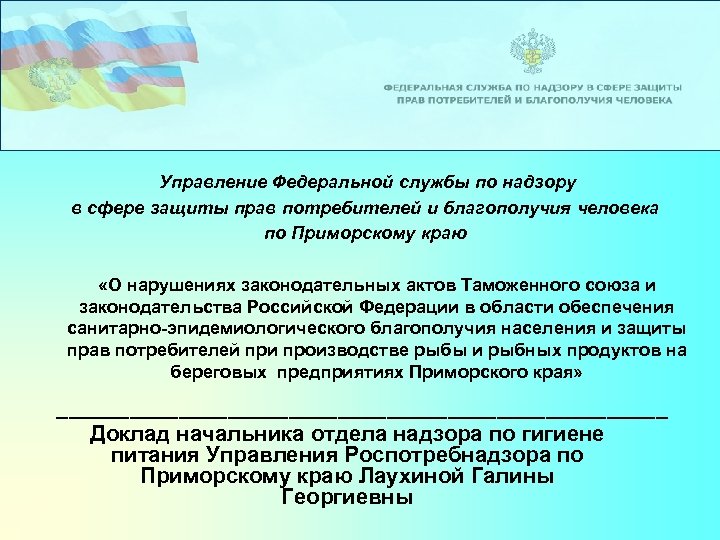 ФЕДЕРАЛЬНАЯ СЛУЖБА ПО НАДЗОРУ В СФЕРЕ ЗАЩИТЫ ПРАВ ПОТРЕБИТЕЛЕЙ И БЛАГОПОЛУЧИЯ ЧЕЛОВЕКА

Управление Федеральной службы по надзору в сфере защиты прав потребителей и благополучия человека по Приморскому краю

«О нарушениях законодательных актов Таможенного союза и законодательства Российской Федерации в области обеспечения санитарно-эпидемиологического благополучия населения и защиты прав потребителей при производстве рыбы и рыбных продуктов на береговых предприятиях Приморского края»

Доклад начальника отдела надзора по гигиене питания Управления Роспотребнадзора по Приморскому краю Лаухиной Галины Георгиевны